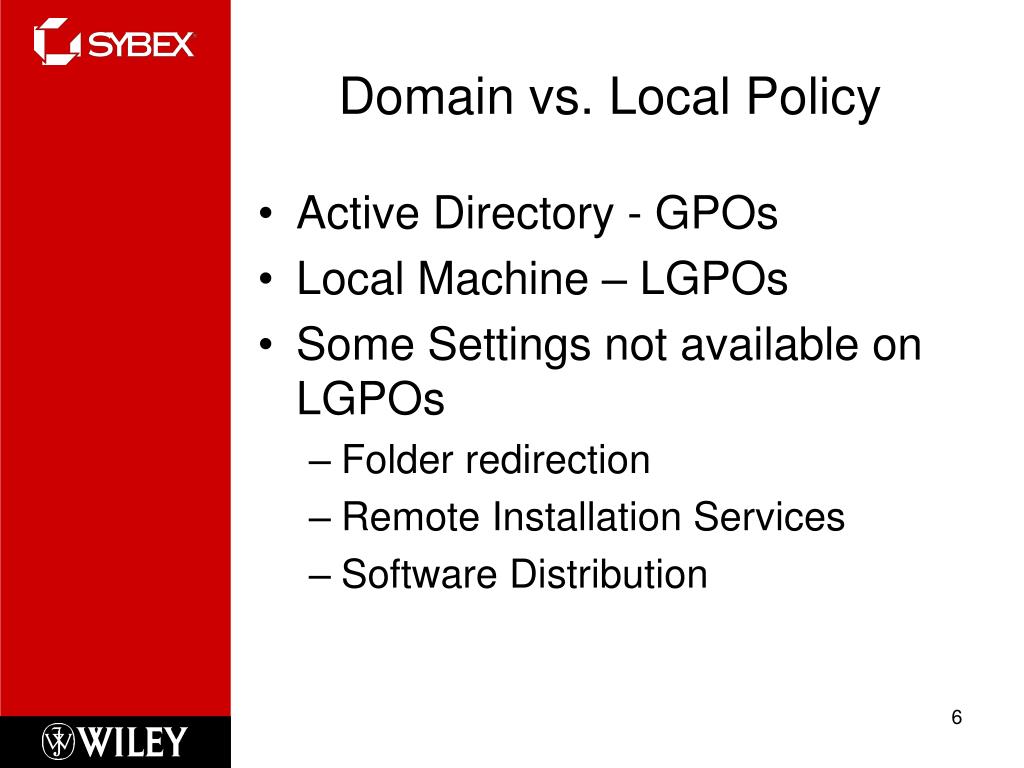 SYBEX

Domain vs. Local Policy

• Active Directory - GPOs
• Local Machine – LGPOs
• Some Settings not available on LGPOs
– Folder redirection
– Remote Installation Services
– Software Distribution

WILEY

6